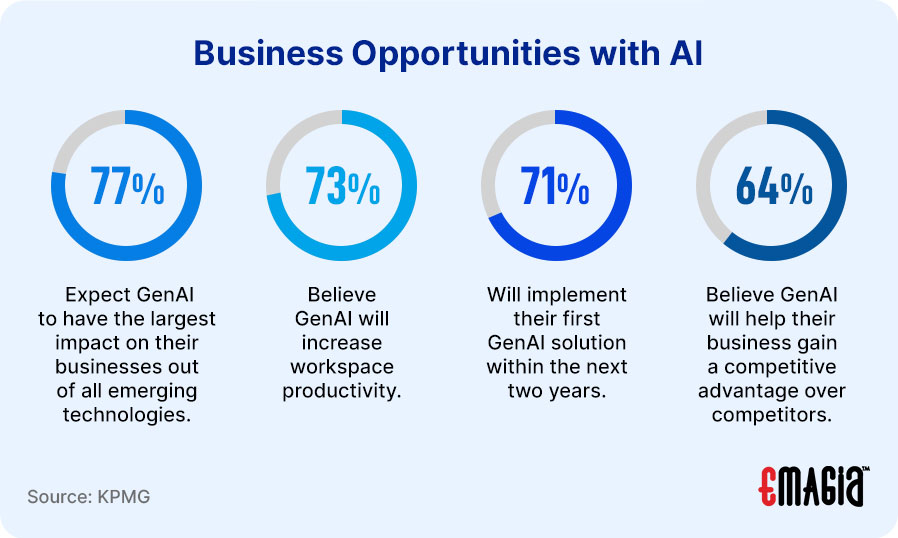 Business Opportunities with AI

77%

Expect GenAI to have the largest impact on their businesses out of all emerging technologies.

73%

Believe GenAI will increase workspace productivity.

71%

Will implement their first GenAI solution within the next two years.

64%

Believe GenAI will help their business gain a competitive advantage over competitors.

Source: KPMG

EMAGIA™